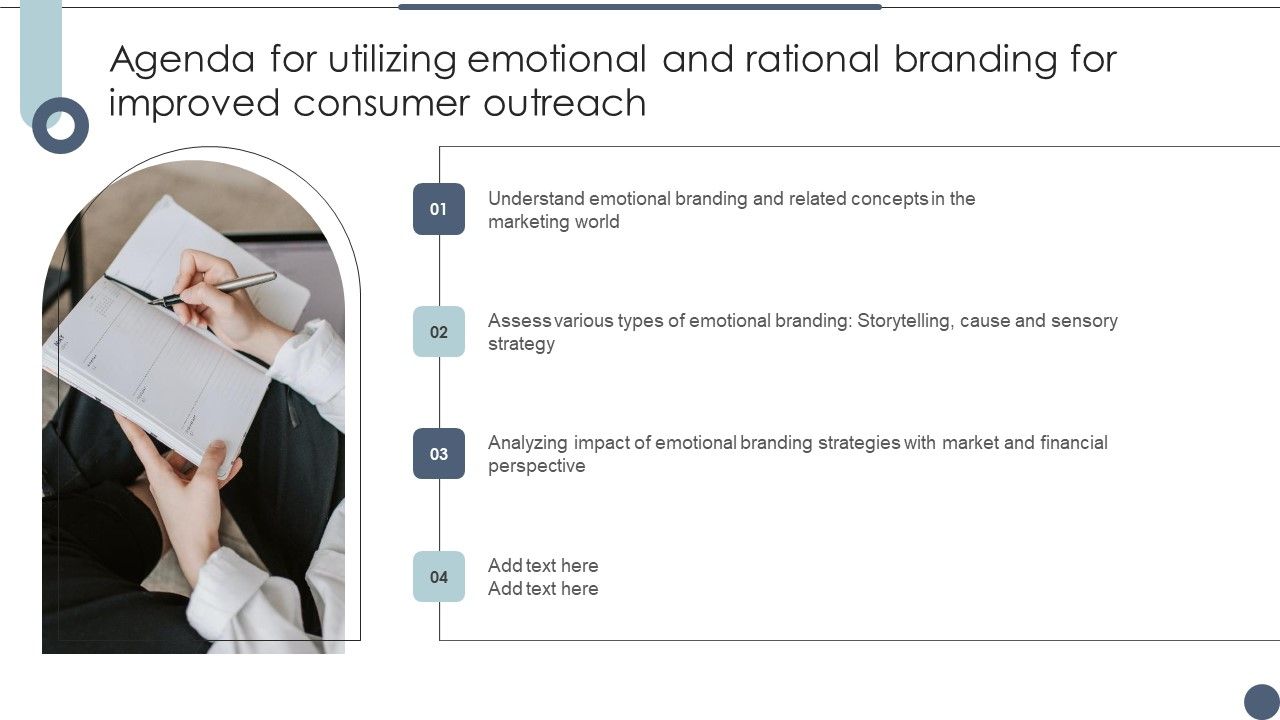 Agenda for utilizing emotional and rational branding for improved consumer outreach

01
Understand emotional branding and related concepts in the marketing world

02
Assess various types of emotional branding: Storytelling, cause and sensory strategy

03
Analyzing impact of emotional branding strategies with market and financial perspective

04
Add text here
Add text here